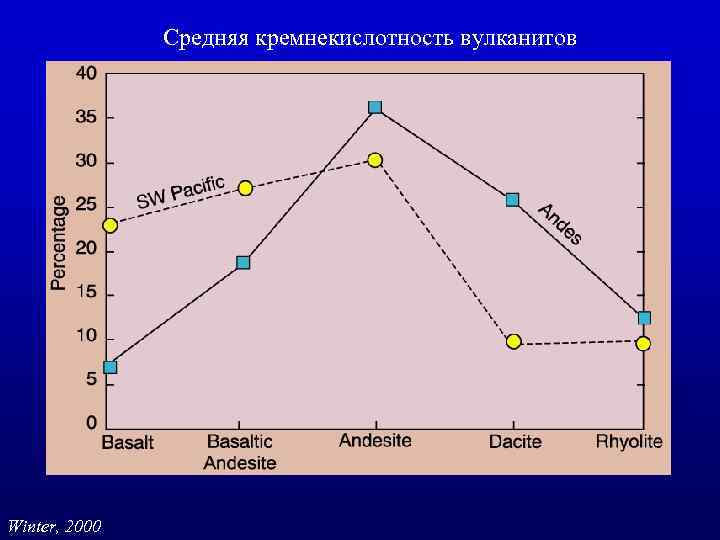 Средняя кремнекислотность вулканитов

40
35
30
25
20
15
10
5
0

Percentage

SW Pacific

Andes

Basalt
Basaltic Andesite
Andesite
Dacite
Rhyolite

Winter, 2000